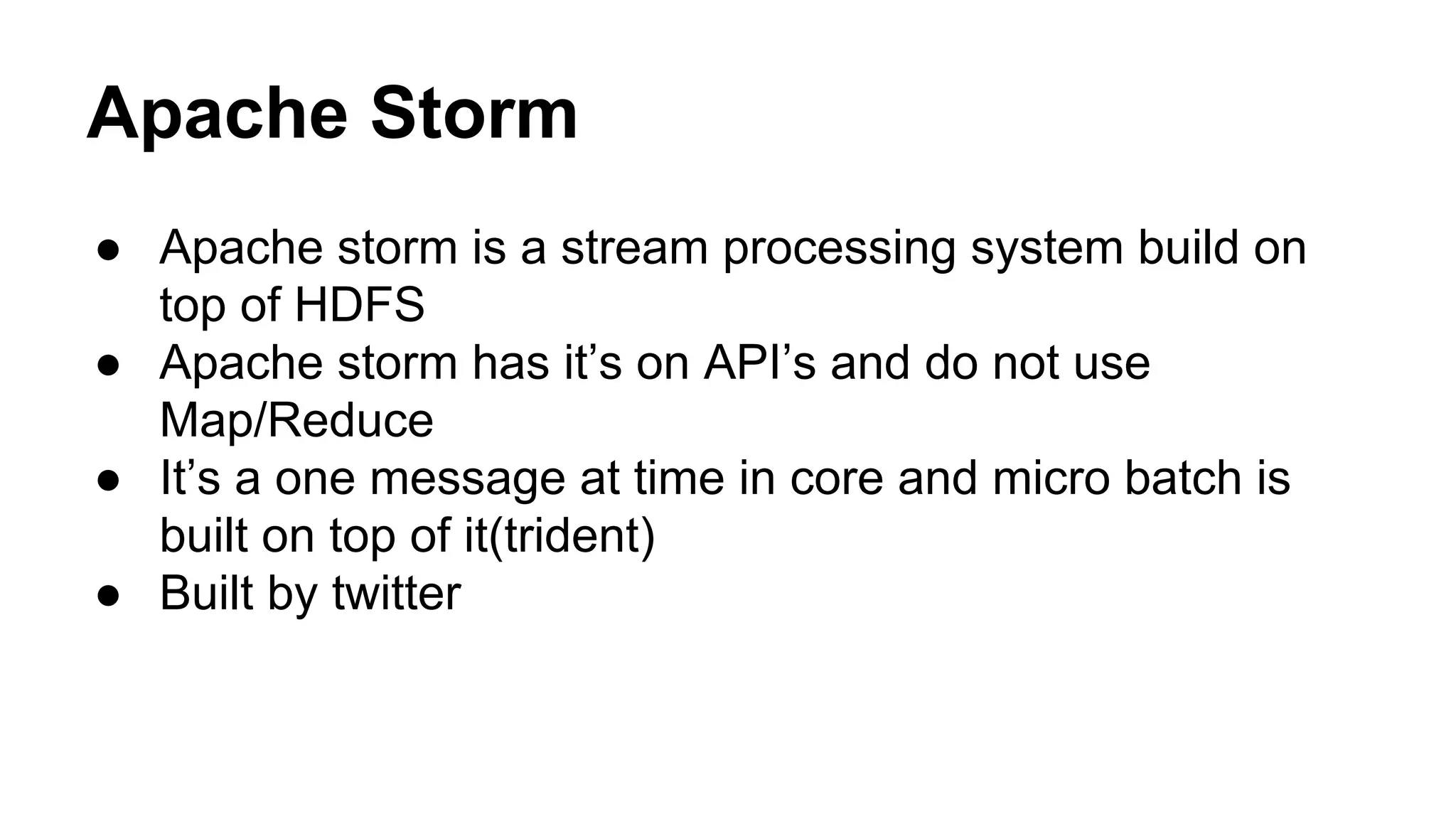 Apache Storm

● Apache storm is a stream processing system build on top of HDFS
● Apache storm has it’s on API’s and do not use Map/Reduce
● It’s a one message at time in core and micro batch is built on top of it(trident)
● Built by twitter